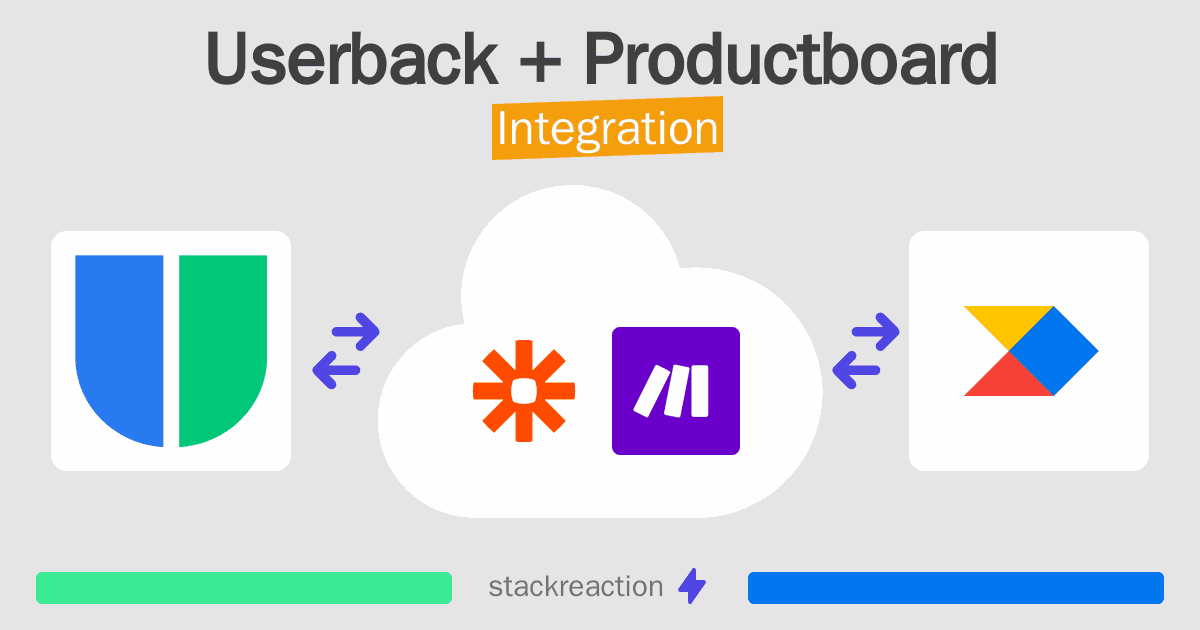 Userback + Productboard
Integration

stackreaction